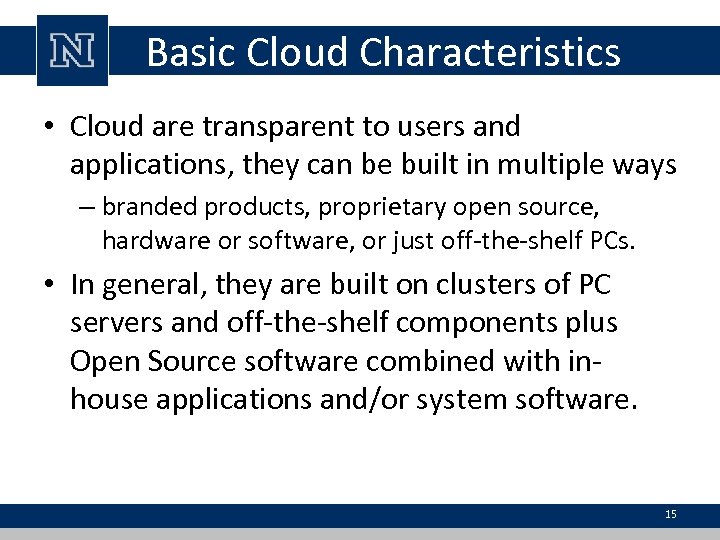 N

Basic Cloud Characteristics

• Cloud are transparent to users and applications, they can be built in multiple ways
– branded products, proprietary open source, hardware or software, or just off-the-shelf PCs.

• In general, they are built on clusters of PC servers and off-the-shelf components plus Open Source software combined with in-house applications and/or system software.

15